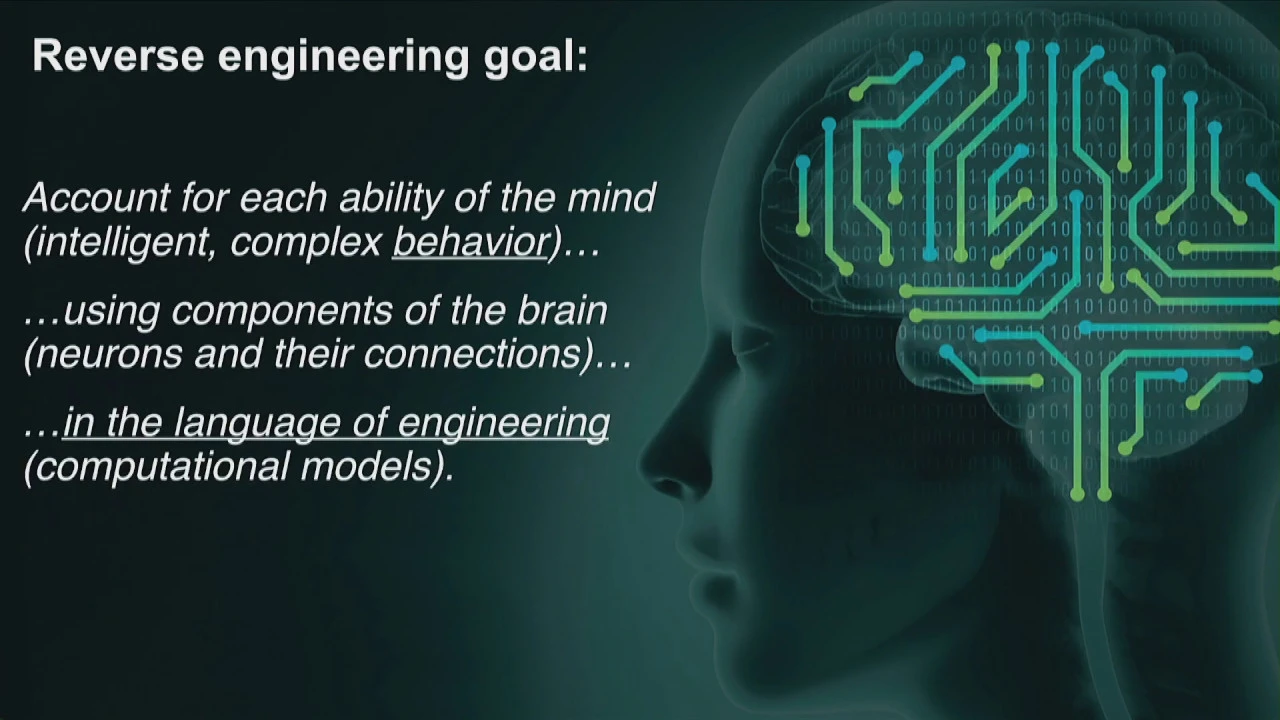 Reverse engineering goal:

Account for each ability of the mind (intelligent, complex behavior)…

…using components of the brain (neurons and their connections)…

…in the language of engineering (computational models).